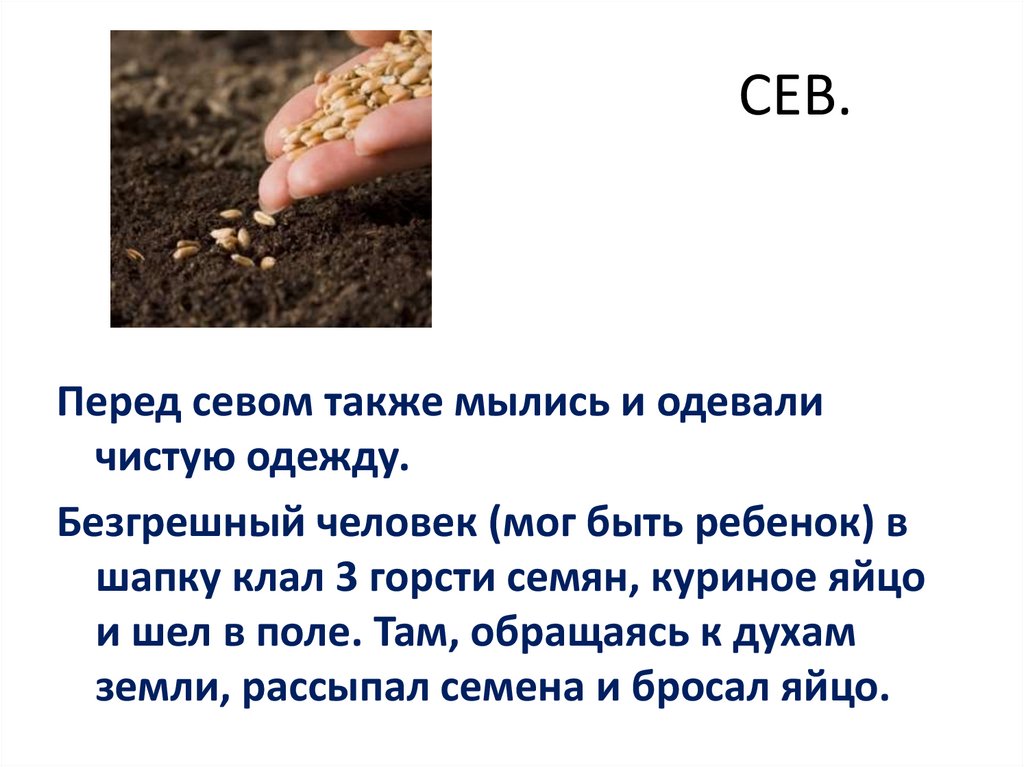 СЕВ.

Перед севом также мылись и одевали чистую одежду.

Безгрешный человек (мог быть ребенок) в шапку клал 3 горсти семян, куриное яйцо и шел в поле. Там, обращаясь к духам земли, рассыпал семена и бросал яйцо.